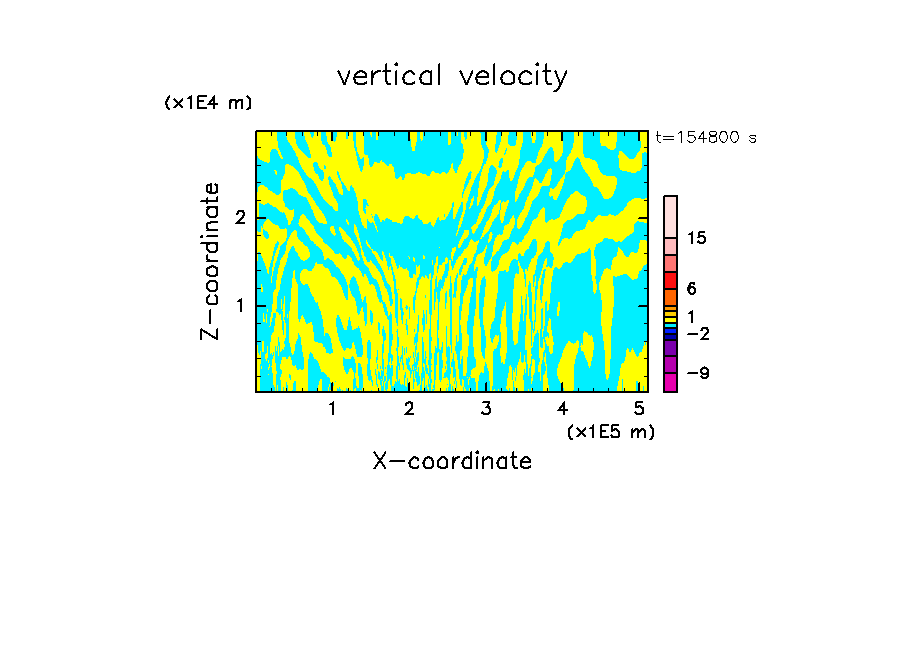 vertical velocity

(x1E4 m)

t=154800 s

Z-coordinate

2

1

15

6

1

−2

−9

1 2 3 4 5

(x1E5 m)

X-coordinate